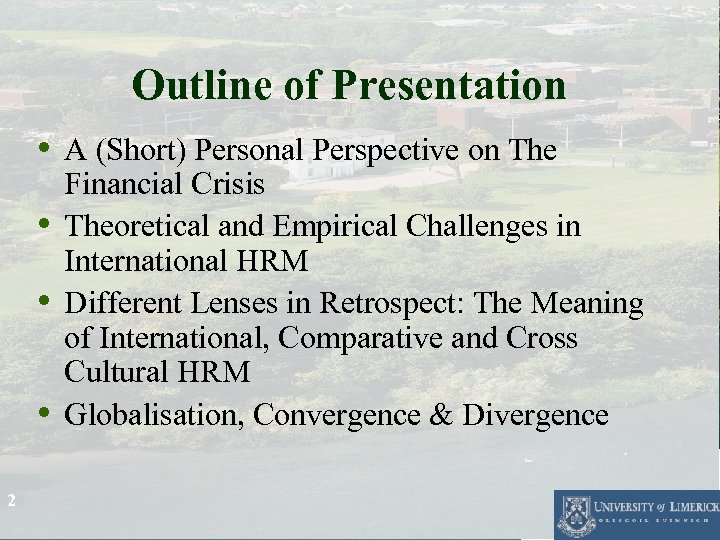 Outline of Presentation

• A (Short) Personal Perspective on The Financial Crisis
• Theoretical and Empirical Challenges in International HRM
• Different Lenses in Retrospect: The Meaning of International, Comparative and Cross Cultural HRM
• Globalisation, Convergence & Divergence

2

UNIVERSITY of LIMERICK
OLLSCOIL LUIMNIGH